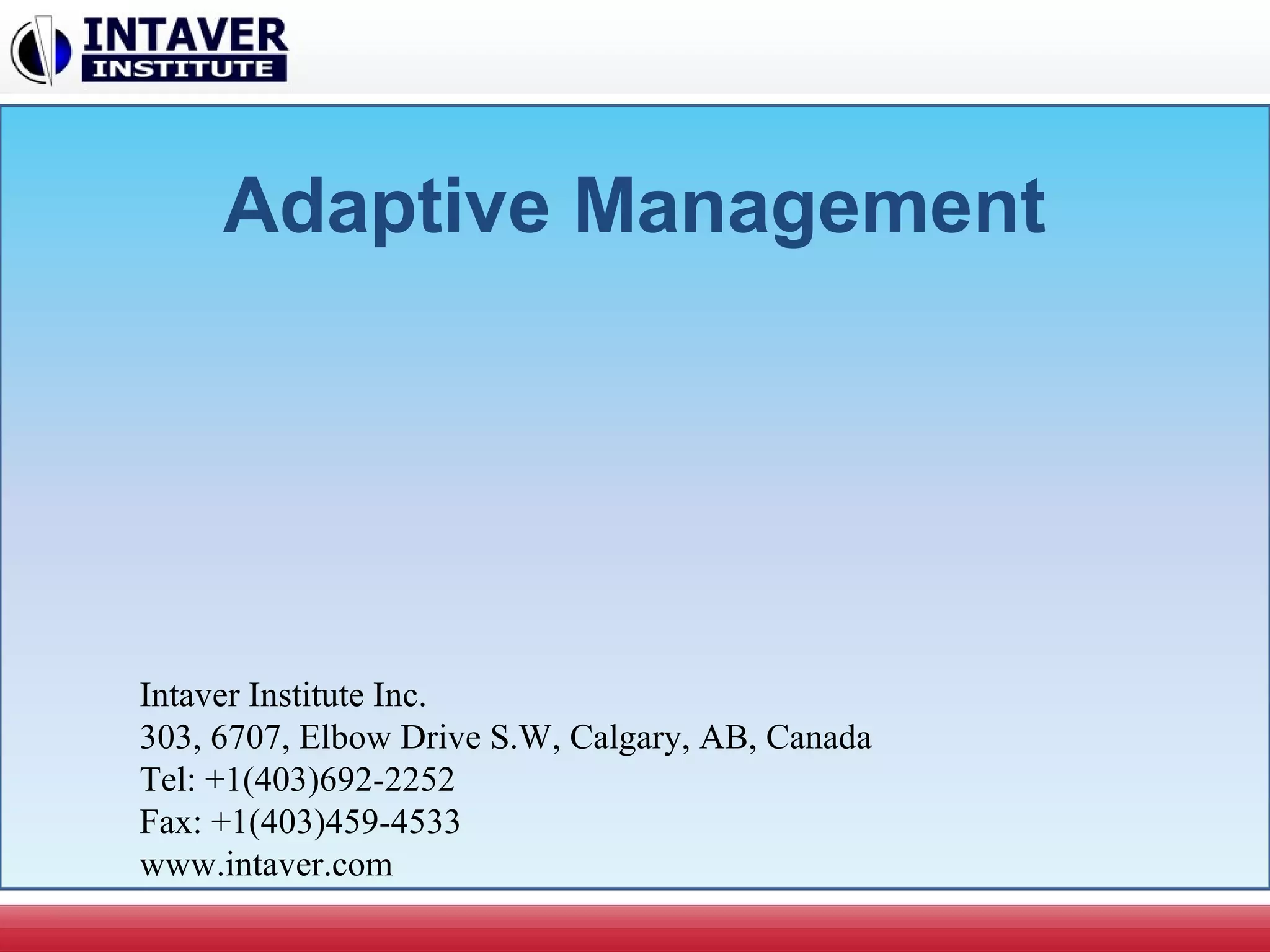 INTAVER
INSTITUTE

Adaptive Management

Intaver Institute Inc.
303, 6707, Elbow Drive S.W, Calgary, AB, Canada
Tel: +1(403)692-2252
Fax: +1(403)459-4533
www.intaver.com